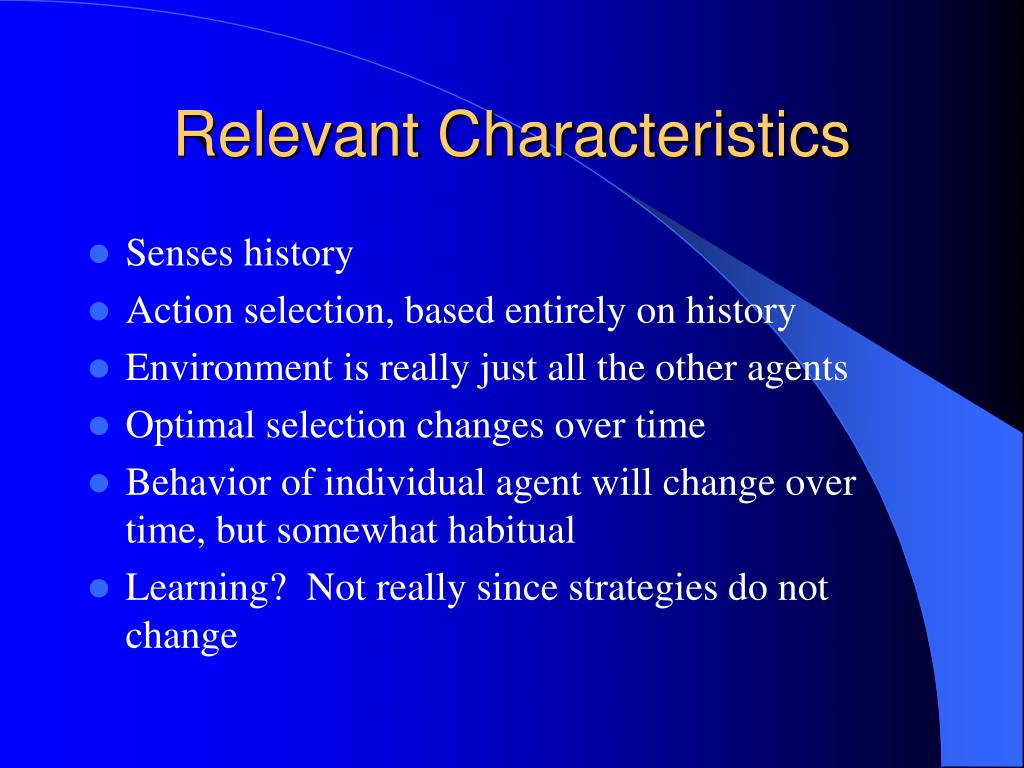 Relevant Characteristics

- Senses history
- Action selection, based entirely on history
- Environment is really just all the other agents
- Optimal selection changes over time
- Behavior of individual agent will change over time, but somewhat habitual
- Learning? Not really since strategies do not change